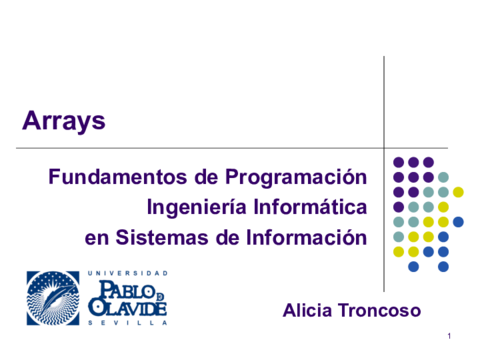 Arrays

Fundamentos de Programación
Ingeniería Informática
en Sistemas de Información

UNIVERSIDAD
PABLO DE OLAVIDE
SEVILLA

Alicia Troncoso

1